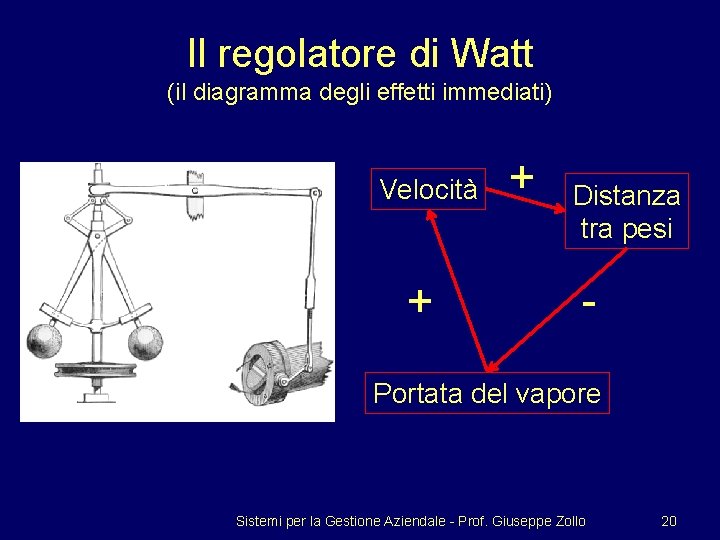 Il regolatore di Watt
(il diagramma degli effetti immediati)

Velocità

+

Distanza tra pesi

+

-

Portata del vapore

Sistemi per la Gestione Aziendale - Prof. Giuseppe Zollo

20